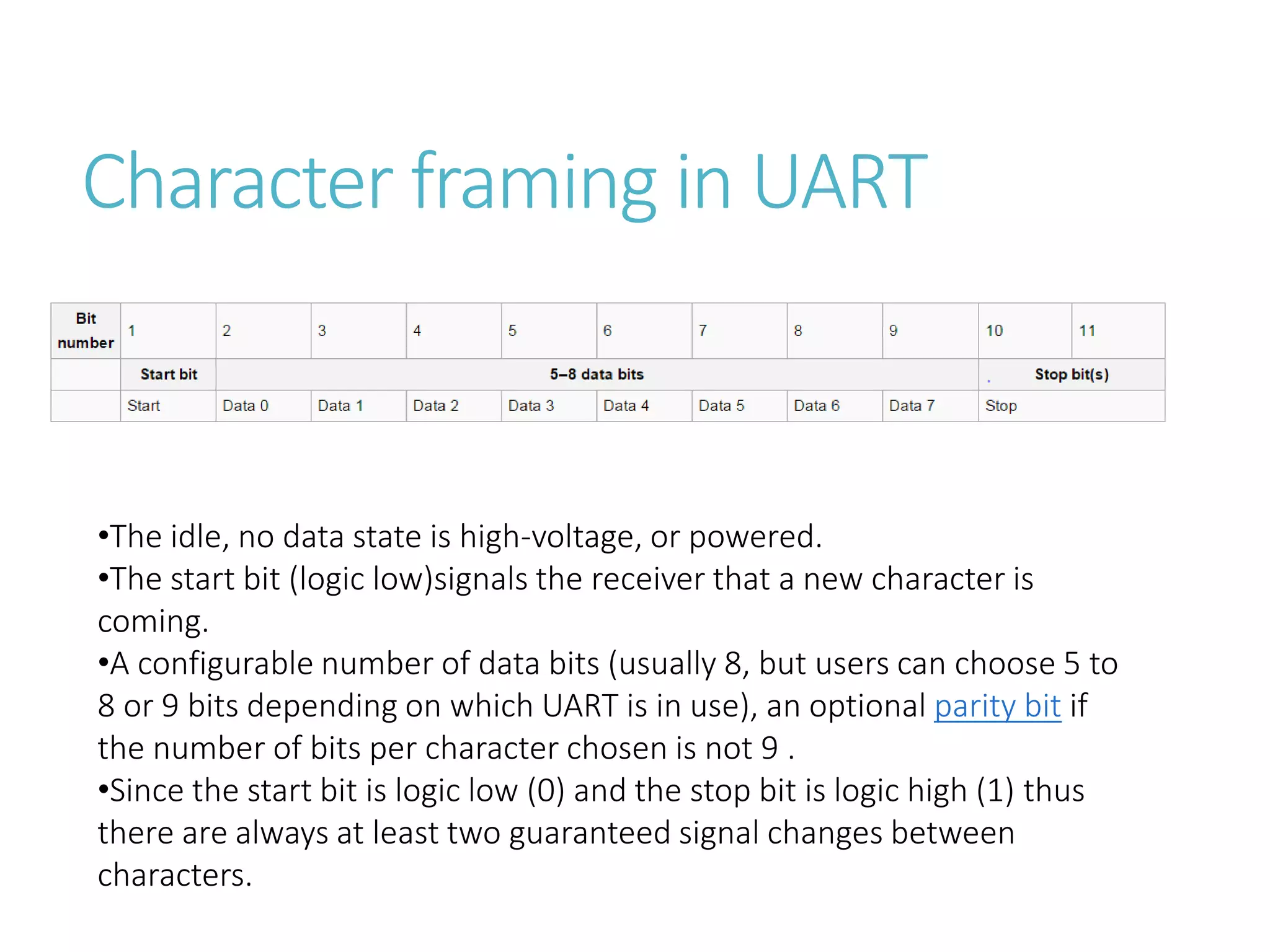 Character framing in UART

| Bit number | 1 | 2 | 3 | 4 | 5 | 6 | 7 | 8 | 9 | 10 | 11 |
|---|---|---|---|---|---|---|---|---|---|---|---|
| | Start bit | 5–8 data bits | | | | | | | | Stop bit(s) | |
| | Start | Data 0 | Data 1 | Data 2 | Data 3 | Data 4 | Data 5 | Data 6 | Data 7 | Stop | |

•The idle, no data state is high-voltage, or powered.
•The start bit (logic low)signals the receiver that a new character is coming.
•A configurable number of data bits (usually 8, but users can choose 5 to 8 or 9 bits depending on which UART is in use), an optional parity bit if the number of bits per character chosen is not 9 .
•Since the start bit is logic low (0) and the stop bit is logic high (1) thus there are always at least two guaranteed signal changes between characters.